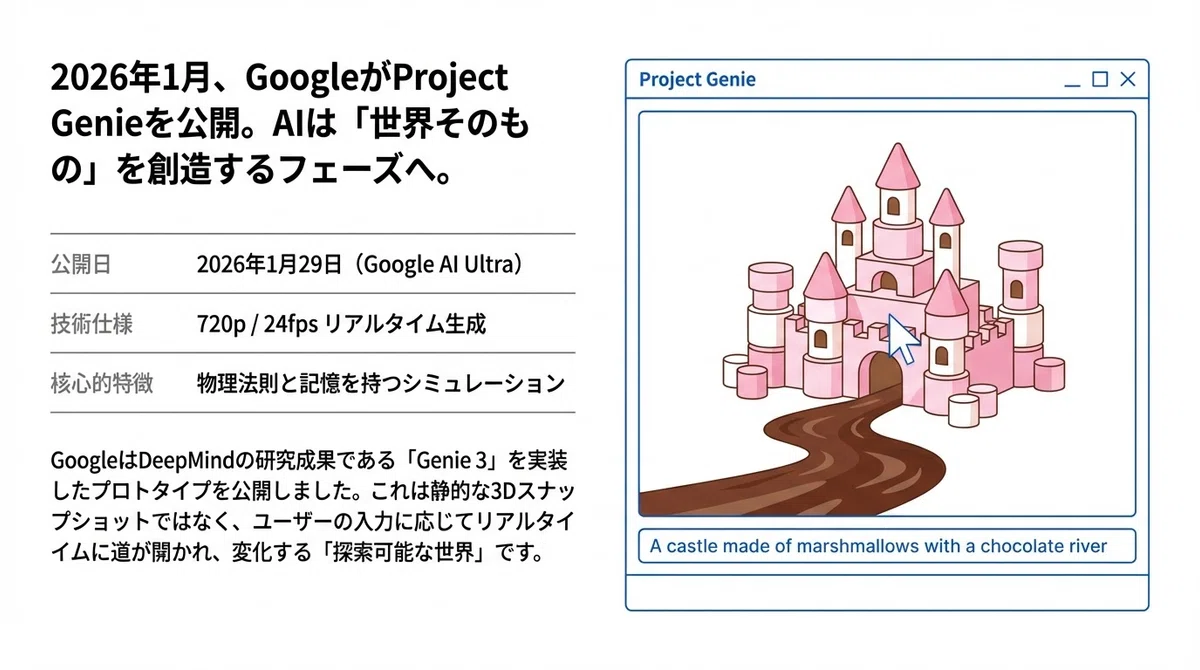 2026年1月、GoogleがProject Genieを公開。AIは「世界そのもの」を創造するフェーズへ。

| 公開日 | 2026年1月29日（Google AI Ultra） |
|---|---|
| 技術仕様 | 720p / 24fps リアルタイム生成 |
| 核心的特徴 | 物理法則と記憶を持つシミュレーション |

GoogleはDeepMindの研究成果である「Genie 3」を実装したプロトタイプを公開しました。これは静的な3Dスナップショットではなく、ユーザーの入力に応じてリアルタイムに道が開かれ、変化する「探索可能な世界」です。

Project Genie

A castle made of marshmallows with a chocolate river